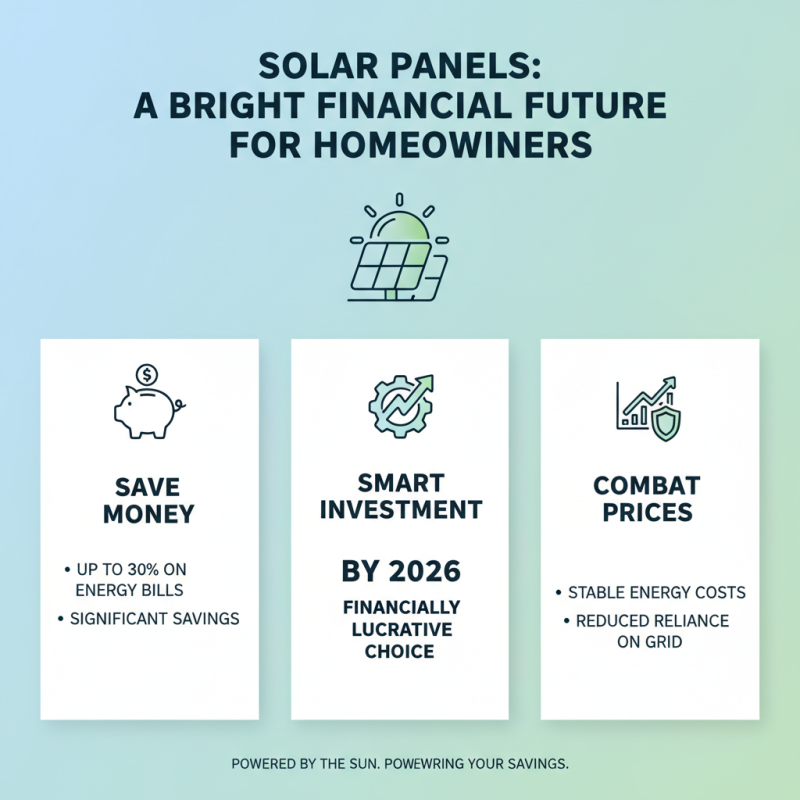 SOLAR PANELS:
A BRIGHT FINANCIAL FUTURE FOR HOMEOWINERS

$

SAVE MONEY

• UP TO 30% ON ENERGY BILLS
• SIGNIFICANT SAVINGS

SMART INVESTMENT

BY 2026

FINANCIALLY LUCRATIVE CHOICE

COMBAT PRICES

• STABLE ENERGY COSTS
• REDUCED RELIANCE ON GRID

POWERED BY THE SUN. POWEWRING YOUR SAVINGS.